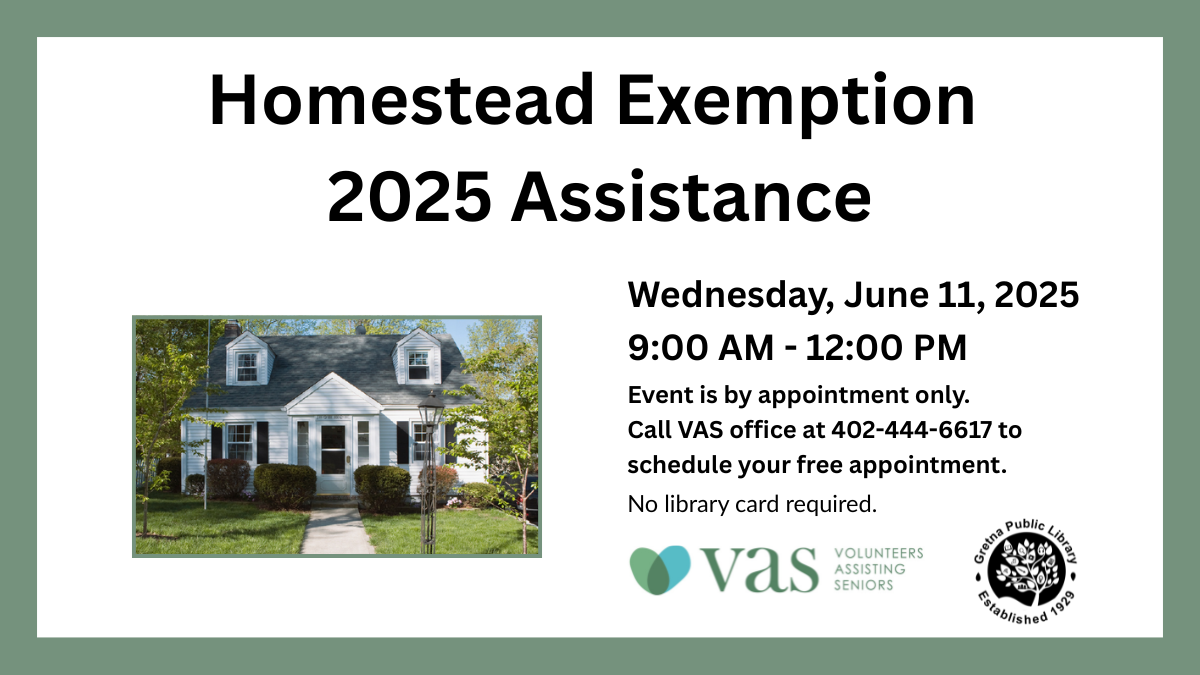 Homestead Exemption
2025 Assistance

Wednesday, June 11, 2025
9:00 AM - 12:00 PM

Event is by appointment only.
Call VAS office at 402-444-6617 to schedule your free appointment.

No library card required.

vas VOLUNTEERS ASSISTING SENIORS

Gretna Public Library
Established 1929